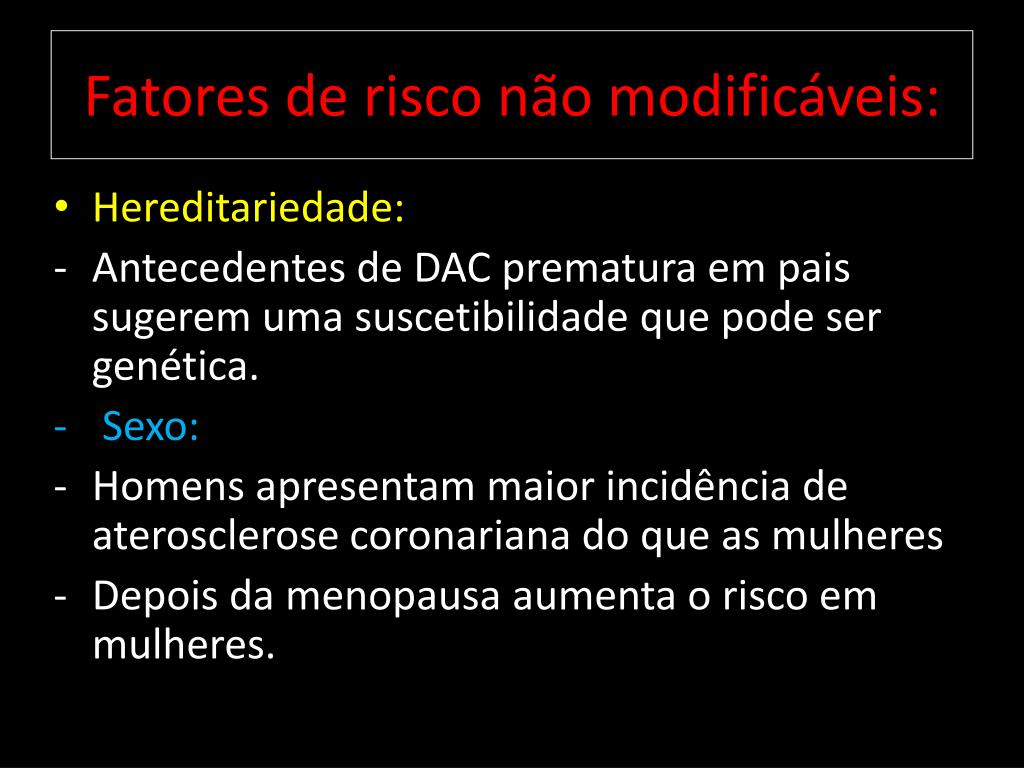 Fatores de risco não modificáveis:

• Hereditariedade:
- Antecedentes de DAC prematura em pais sugerem uma suscetibilidade que pode ser genética.
- Sexo:
- Homens apresentam maior incidência de aterosclerose coronariana do que as mulheres
- Depois da menopausa aumenta o risco em mulheres.